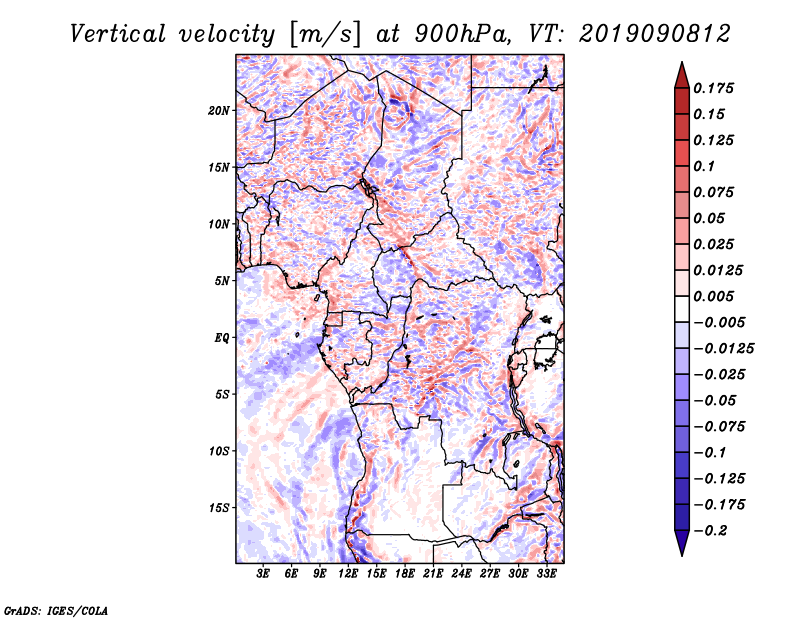 Vertical velocity [m/s] at 900hPa, VT: 2019090812

20N
15N
10N
5N
EQ
5S
10S
15S

3E 6E 9E 12E 15E 18E 21E 24E 27E 30E 33E

0.175
0.15
0.125
0.1
0.075
0.05
0.025
0.0125
0.005
−0.005
−0.0125
−0.025
−0.05
−0.075
−0.1
−0.125
−0.175
−0.2

GrADS: IGES/COLA